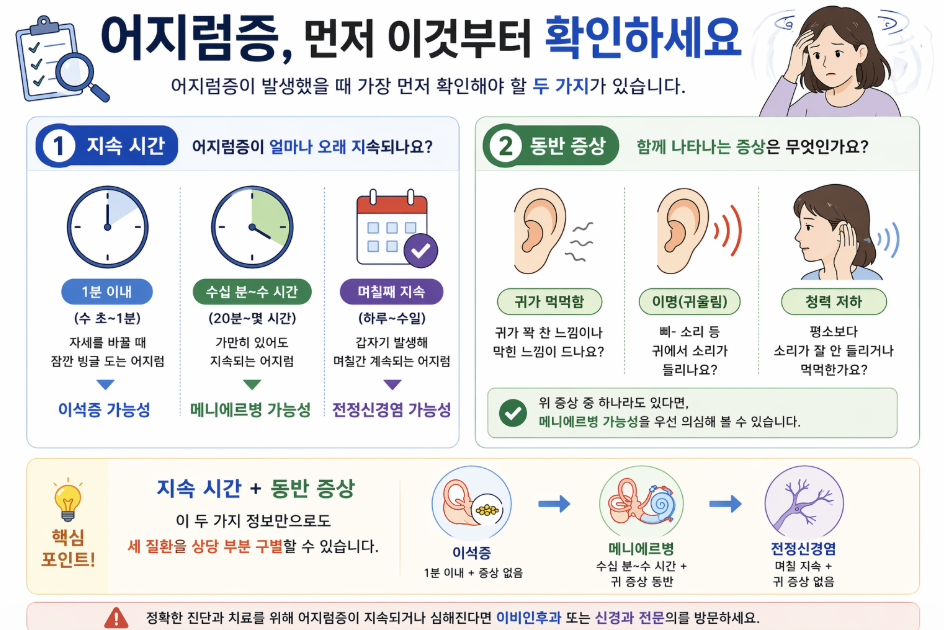 어지럼증, 먼저 이것부터 확인하세요

어지럼증이 발생했을 때 가장 먼저 확인해야 할 두 가지가 있습니다.

1 지속 시간 어지럼증이 얼마나 오래 지속되나요?

1분 이내
(수 초~1분)
자세를 바꿀 때 잠깐 빙글 도는 어지럼
이석증 가능성

수십 분~수 시간
(20분~몇 시간)
가만히 있어도 지속되는 어지럼
메니에르병 가능성

며칠째 지속
(하루~수일)
갑자기 발생해 며칠간 계속되는 어지럼
전정신경염 가능성

2 동반 증상 함께 나타나는 증상은 무엇인가요?

귀가 먹먹함
귀가 꽉 찬 느낌이나 막힌 느낌이 드나요?

이명(귀울림)
삐- 소리 등 귀에서 소리가 들리나요?

청력 저하
평소보다 소리가 잘 안 들리거나 먹먹한가요?

위 증상 중 하나라도 있다면, 메니에르병 가능성을 우선 의심해 볼 수 있습니다.

핵심 포인트!

지속 시간 + 동반 증상
이 두 가지 정보만으로도 세 질환을 상당 부분 구별할 수 있습니다.

이석증
1분 이내 + 증상 없음

메니에르병
수십 분~수 시간 + 귀 증상 동반

전정신경염
며칠 지속 + 귀 증상 없음

정확한 진단과 치료를 위해 어지럼증이 지속되거나 심해진다면 이비인후과 또는 신경과 전문의를 방문하세요.